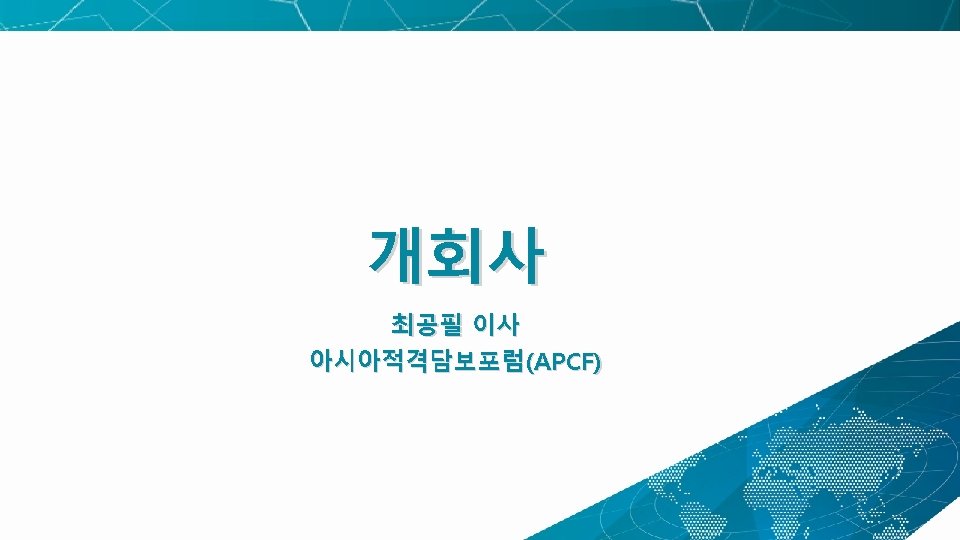 개회사

최공필 이사
아시아적격담보포럼(APCF)